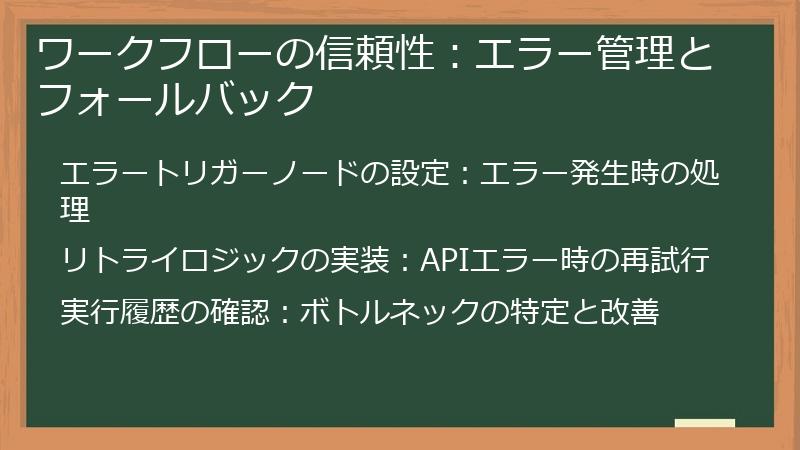 ワークフローの信頼性：エラー管理とフォールバック

エラートリガーノードの設定：エラー発生時の処理

リトライロジックの実装：APIエラー時の再試行

実行履歴の確認：ボトルネックの特定と改善